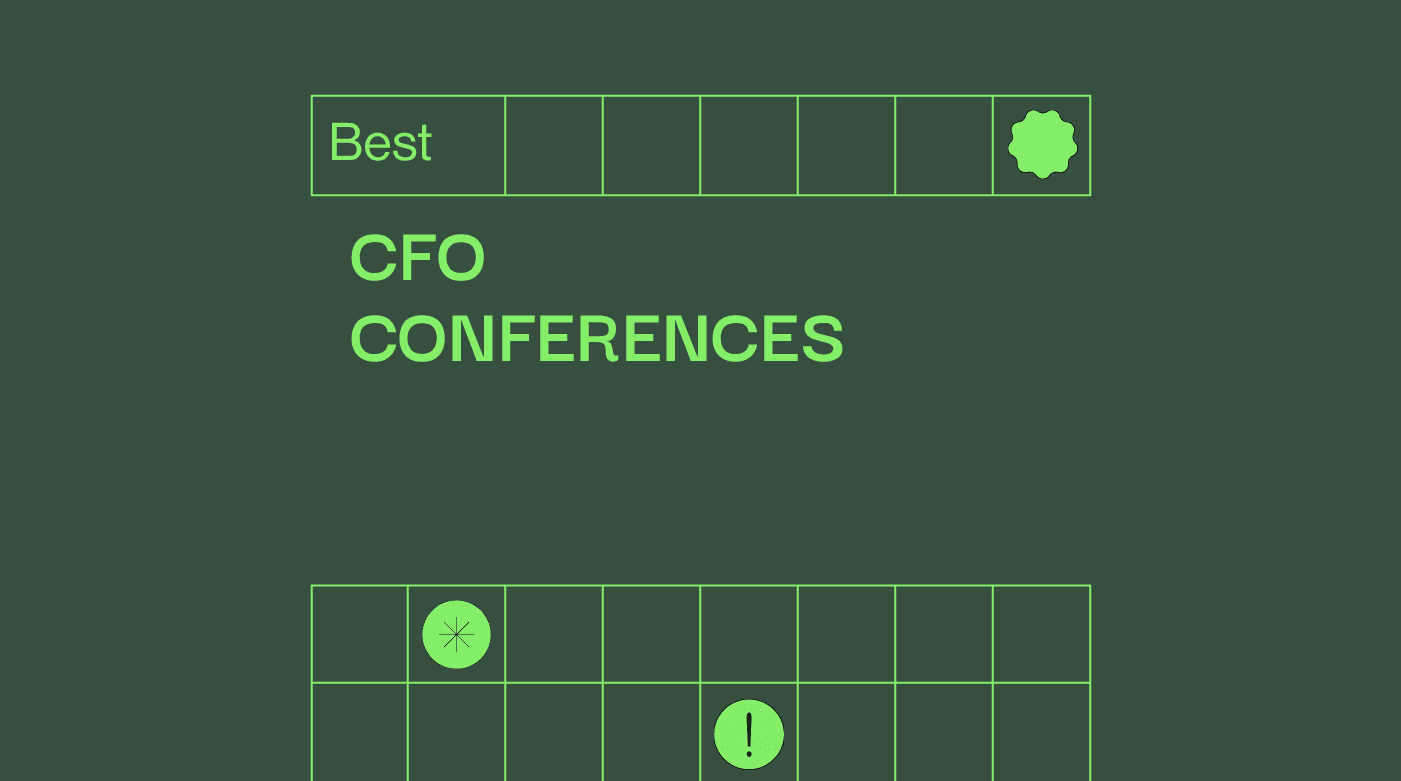 Best

CFO
CONFERENCES